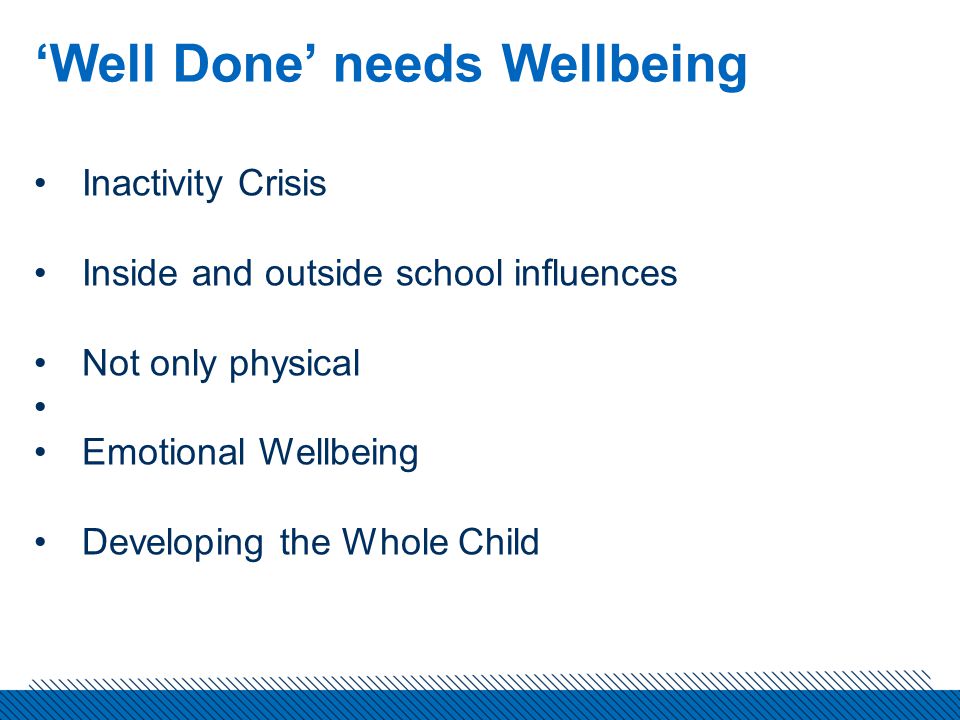 ‘Well Done’ needs Wellbeing

• Inactivity Crisis

• Inside and outside school influences

• Not only physical
•
• Emotional Wellbeing

• Developing the Whole Child